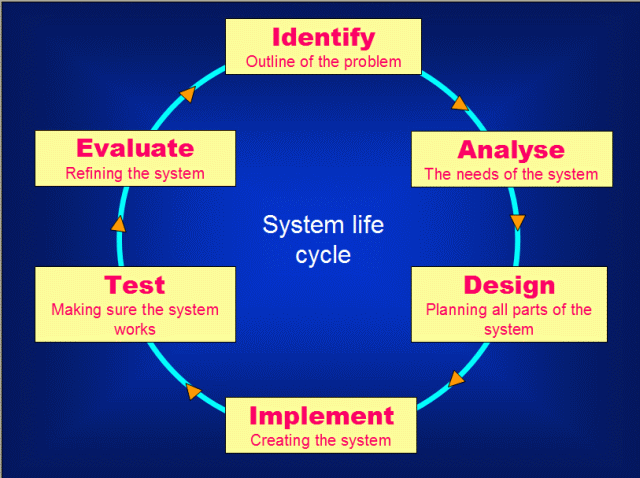 Identify
Outline of the problem

Analyse
The needs of the system

Design
Planning all parts of the system

Implement
Creating the system

Test
Making sure the system works

Evaluate
Refining the system

System life cycle